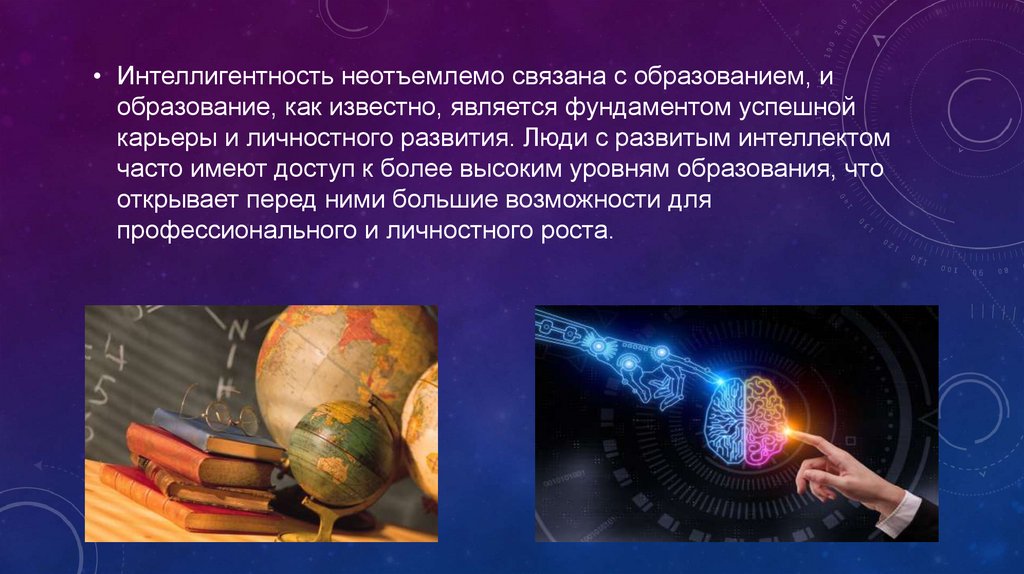 • Интеллигентность неотъемлемо связана с образованием, и образование, как известно, является фундаментом успешной карьеры и личностного развития. Люди с развитым интеллектом часто имеют доступ к более высоким уровням образования, что открывает перед ними большие возможности для профессионального и личностного роста.